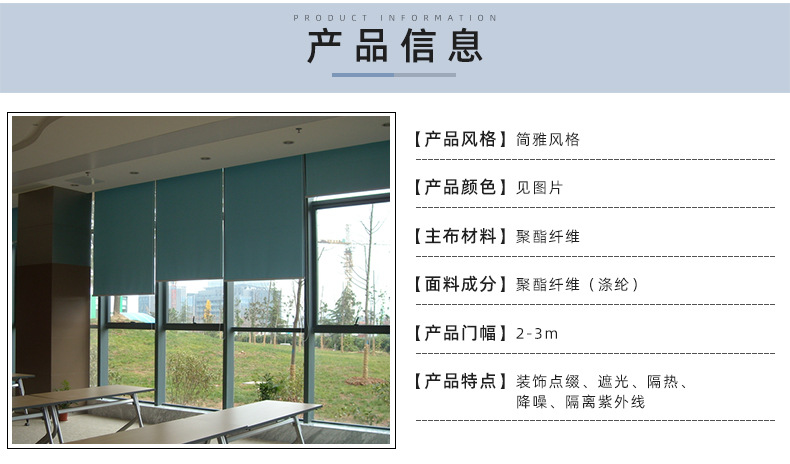 PRODUCT INFORMATION
产品信息

【产品风格】简雅风格

【产品颜色】见图片

【主布材料】聚酯纤维

【面料成分】聚酯纤维（涤纶）

【产品门幅】2-3m

【产品特点】装饰点缀、遮光、隔热、降噪、隔离紫外线